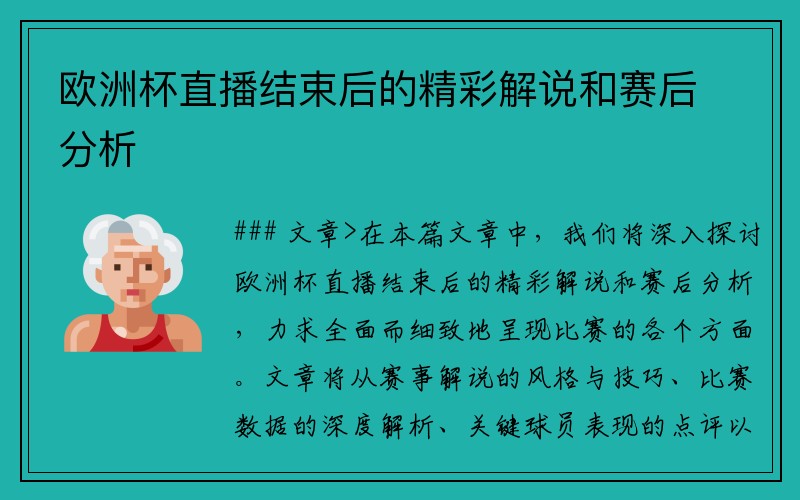 欧洲杯直播结束后的精彩解说和赛后分析

### 文章>在本篇文章中，我们将深入探讨欧洲杯直播结束后的精彩解说和赛后分析，力求全面而细致地呈现比赛的各个方面。文章将从赛事解说的风格与技巧、比赛数据的深度解析、关键球员表现的点评以